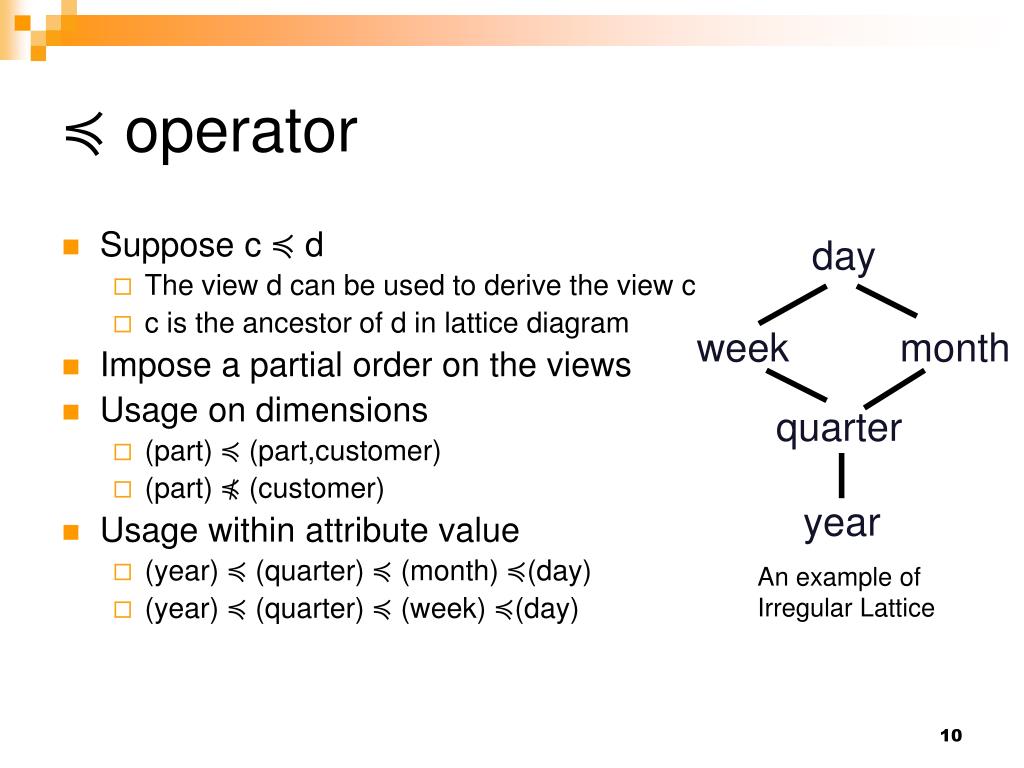 $\preccurlyeq$ operator

Suppose c $\preccurlyeq$ d

The view d can be used to derive the view c

c is the ancestor of d in lattice diagram

Impose a partial order on the views

Usage on dimensions

(part) $\preccurlyeq$ (part,customer)

(part) $\not\preccurlyeq$ (customer)

Usage within attribute value

(year) $\preccurlyeq$ (quarter) $\preccurlyeq$ (month) $\preccurlyeq$(day)

(year) $\preccurlyeq$ (quarter) $\preccurlyeq$ (week) $\preccurlyeq$(day)

day

week

month

quarter

year

An example of Irregular Lattice

10